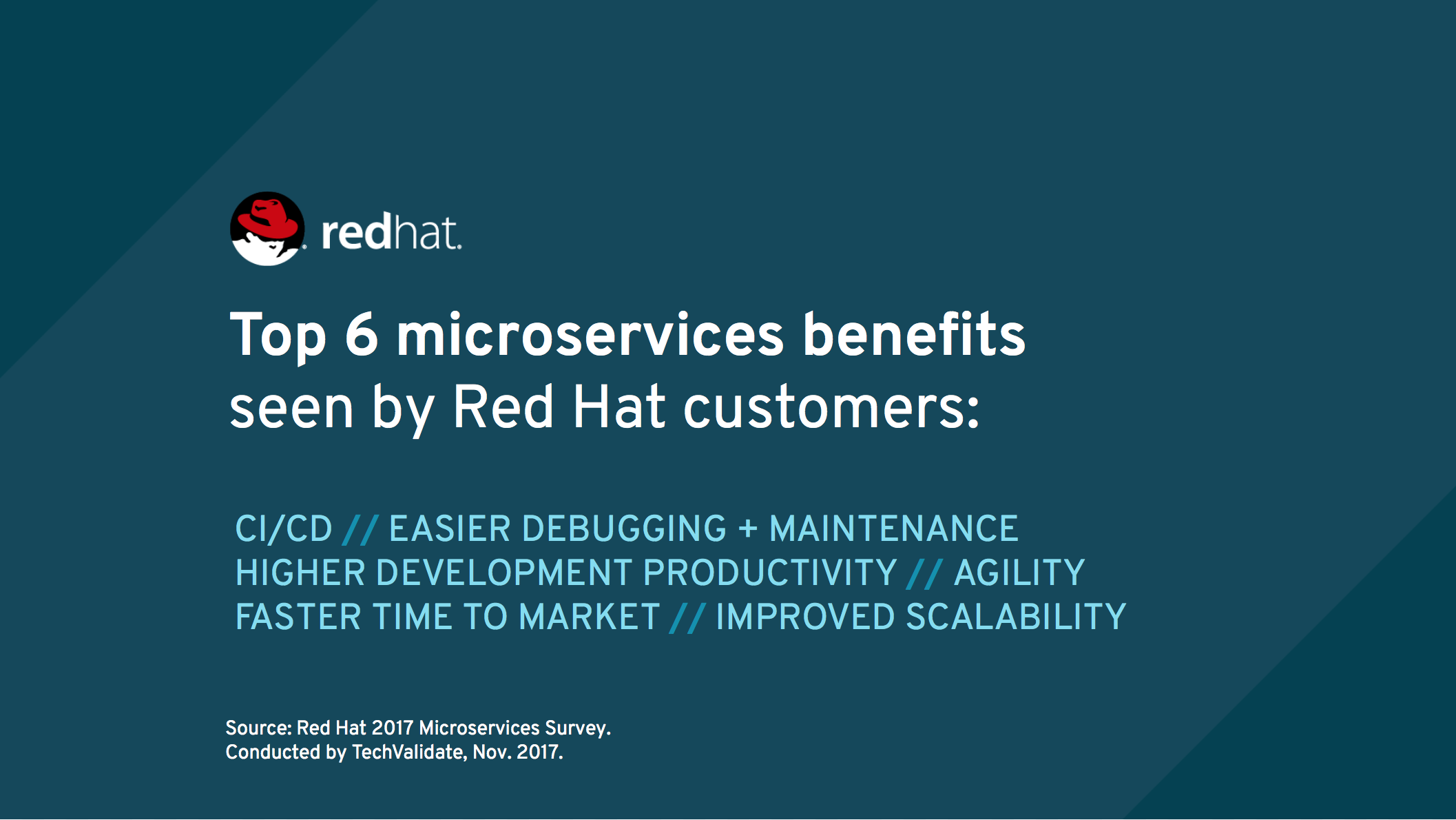 redhat.

Top 6 microservices benefits seen by Red Hat customers:

CI/CD // EASIER DEBUGGING + MAINTENANCE
HIGHER DEVELOPMENT PRODUCTIVITY // AGILITY
FASTER TIME TO MARKET // IMPROVED SCALABILITY

Source: Red Hat 2017 Microservices Survey.
Conducted by TechValidate, Nov. 2017.